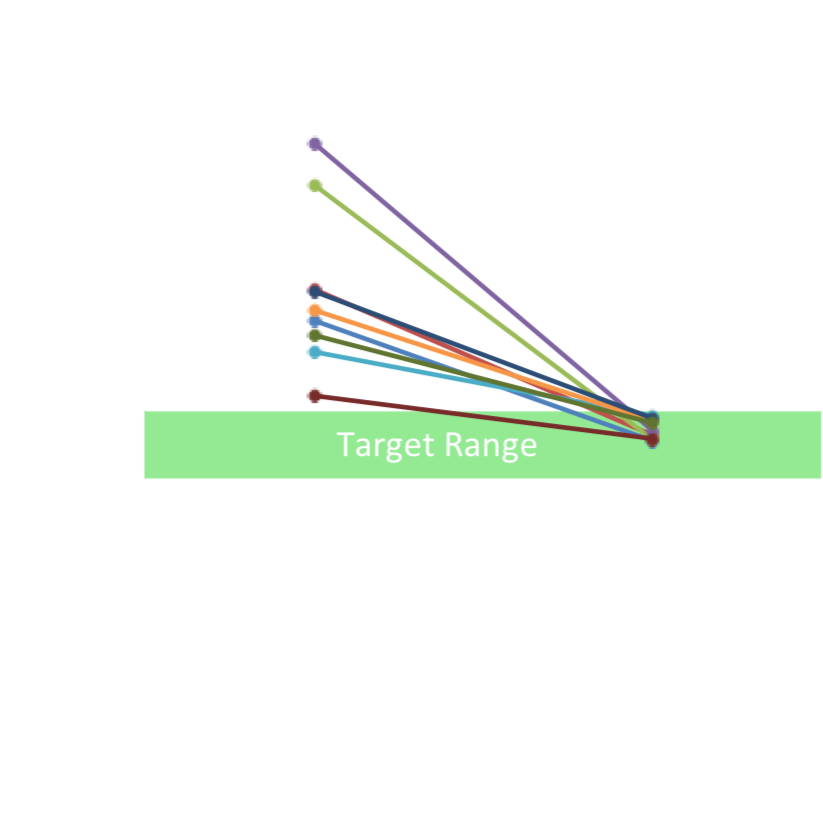 Target Range